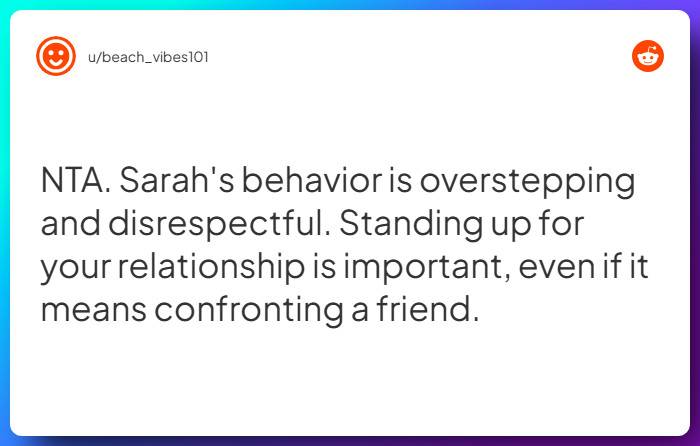 u/beach_vibes101

NTA. Sarah's behavior is overstepping and disrespectful. Standing up for your relationship is important, even if it means confronting a friend.